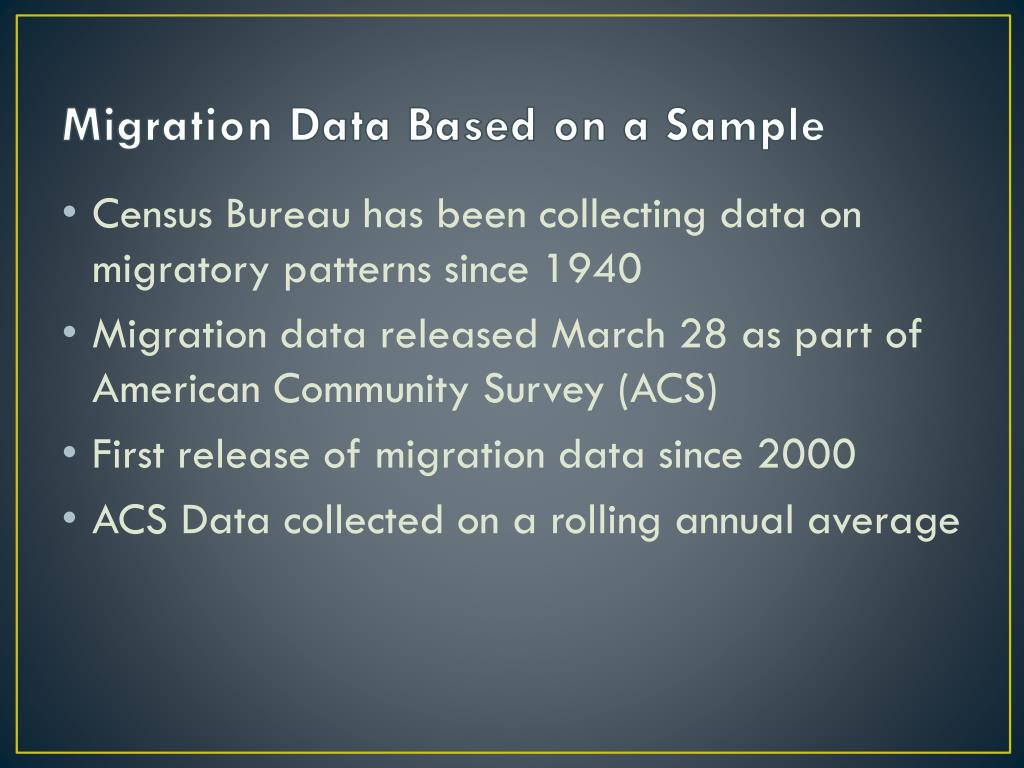 Migration Data Based on a Sample

• Census Bureau has been collecting data on migratory patterns since 1940
• Migration data released March 28 as part of American Community Survey (ACS)
• First release of migration data since 2000
• ACS Data collected on a rolling annual average